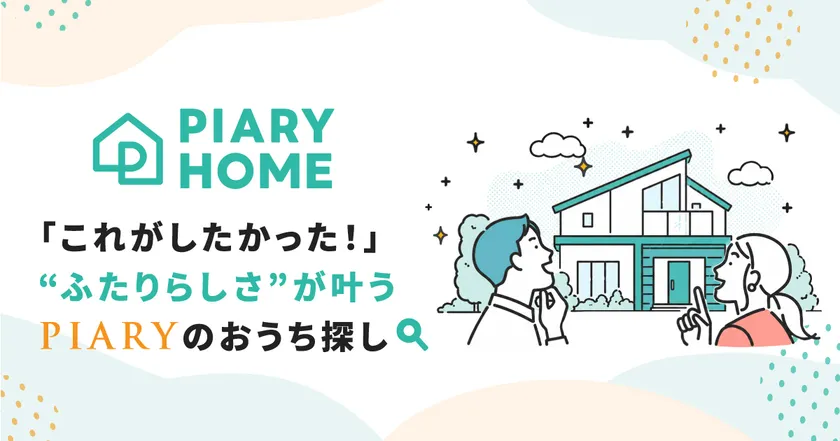 PIARY HOME

「これがしたかった!」
“ふたりらしさ”が叶う
PIARYのおうち探し